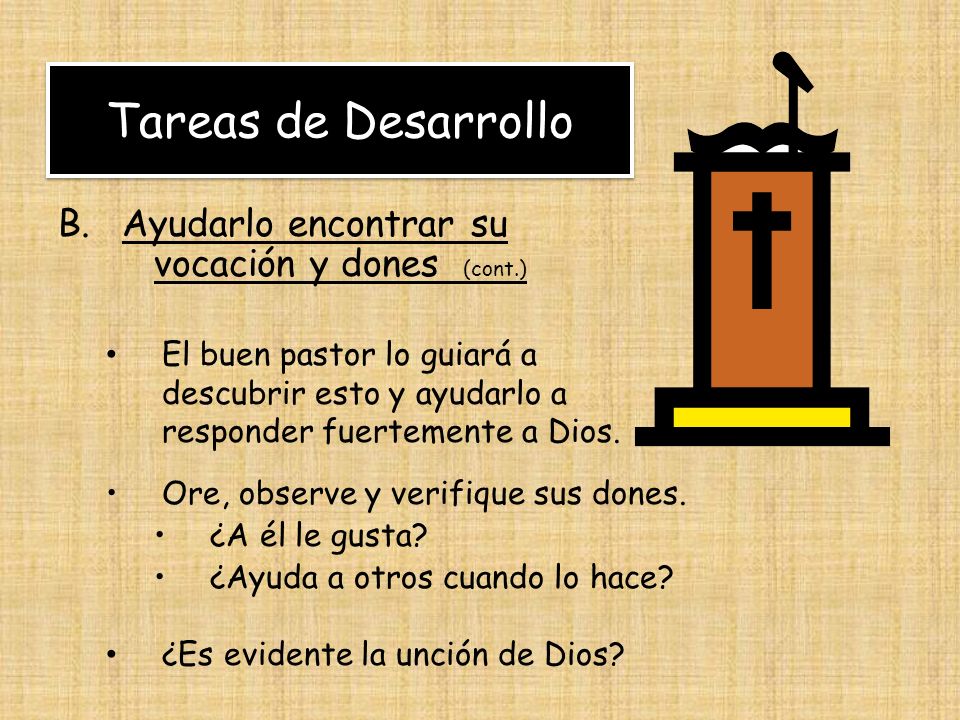 Tareas de Desarrollo

B. Ayudarlo encontrar su vocación y dones (cont.)

• El buen pastor lo guiará a descubrir esto y ayudarlo a responder fuertemente a Dios.

• Ore, observe y verifique sus dones.
  • ¿A él le gusta?
  • ¿Ayuda a otros cuando lo hace?

• ¿Es evidente la unción de Dios?